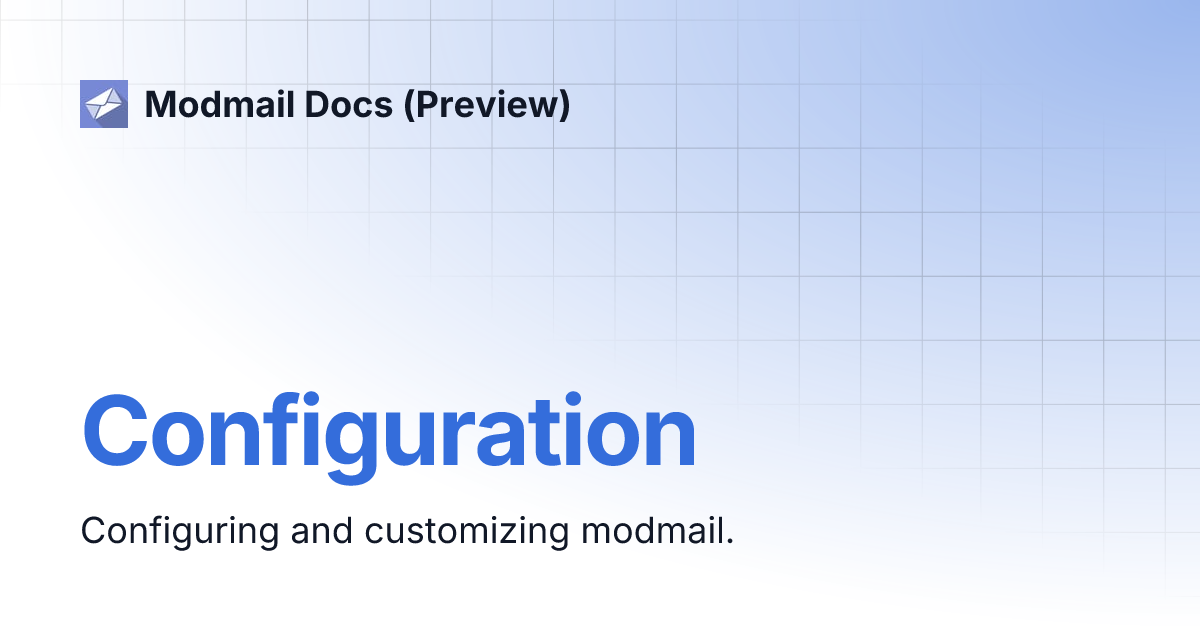 Modmail Docs (Preview)

Configuration

Configuring and customizing modmail.